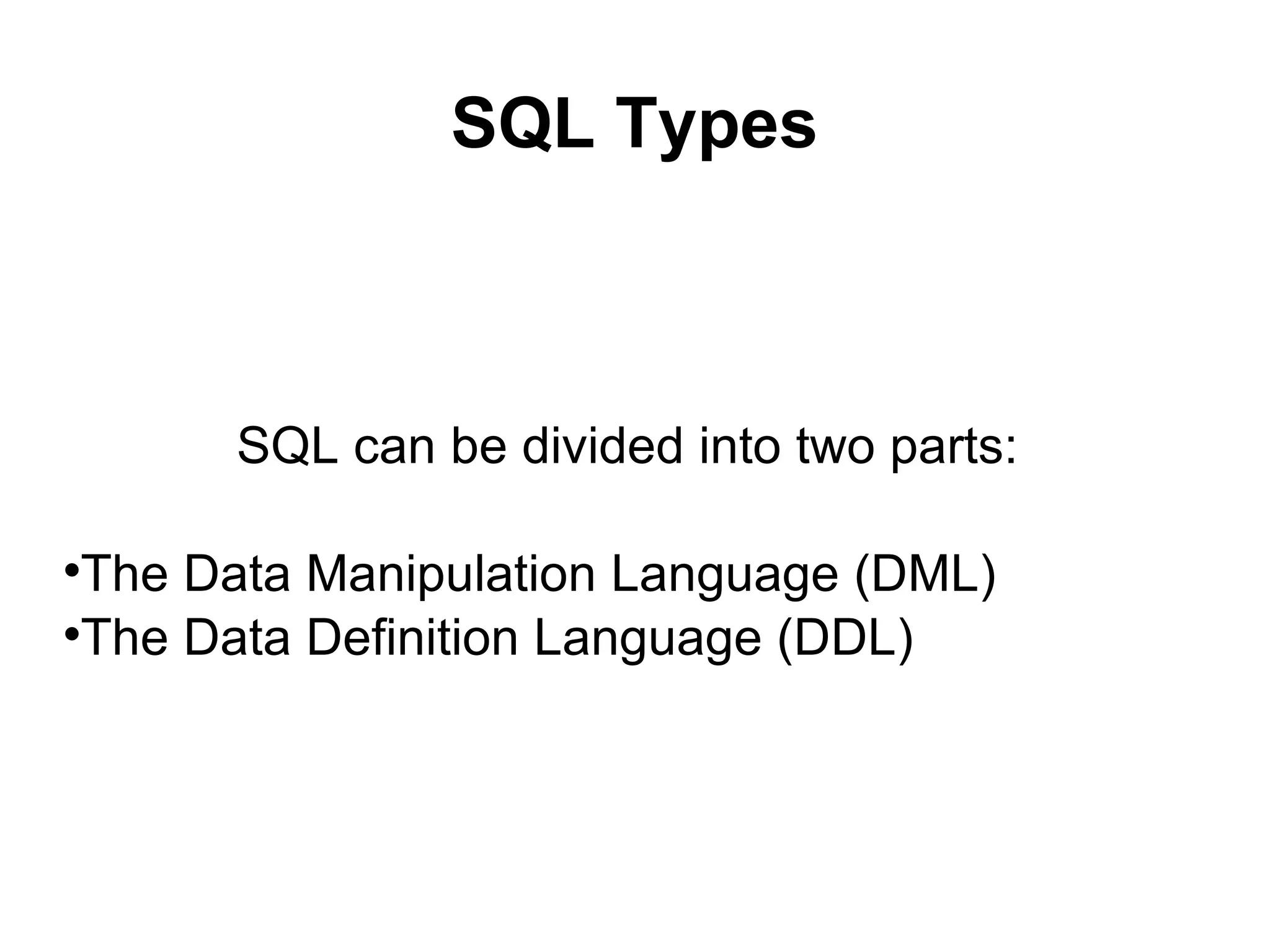 SQL Types

SQL can be divided into two parts:

•The Data Manipulation Language (DML)
•The Data Definition Language (DDL)